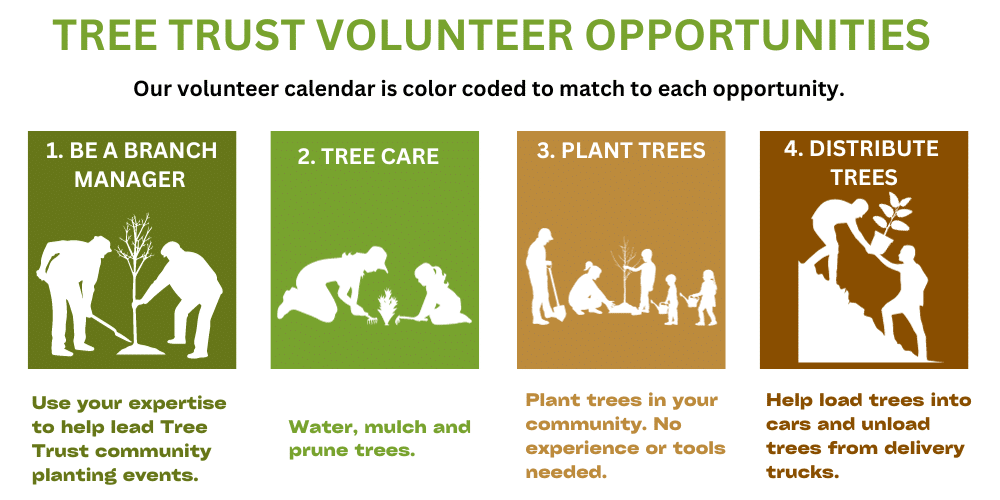 TREE TRUST VOLUNTEER OPPORTUNITIES

Our volunteer calendar is color coded to match to each opportunity.

1. BE A BRANCH MANAGER

Use your expertise to help lead Tree Trust community planting events.

2. TREE CARE

Water, mulch and prune trees.

3. PLANT TREES

Plant trees in your community. No experience or tools needed.

4. DISTRIBUTE TREES

Help load trees into cars and unload trees from delivery trucks.